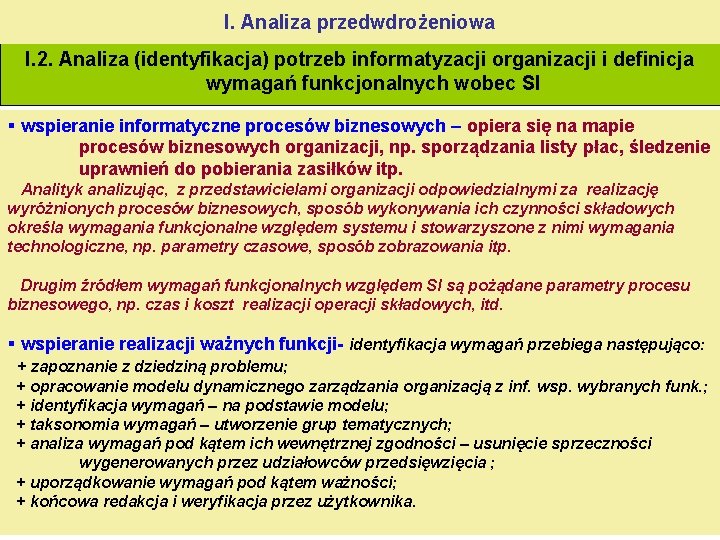 I. Analiza przedwdrożeniowa

I.2. Analiza (identyfikacja) potrzeb informatyzacji organizacji i definicja wymagań funkcjonalnych wobec SI

▪ wspieranie informatyczne procesów biznesowych – opiera się na mapie procesów biznesowych organizacji, np. sporządzania listy płac, śledzenie uprawnień do pobierania zasiłków itp.

Analityk analizując, z przedstawicielami organizacji odpowiedzialnymi za realizację wyróżnionych procesów biznesowych, sposób wykonywania ich czynności składowych określa wymagania funkcjonalne względem systemu i stowarzyszone z nimi wymagania technologiczne, np. parametry czasowe, sposób zobrazowania itp.

Drugim źródłem wymagań funkcjonalnych względem SI są pożądane parametry procesu biznesowego, np. czas i koszt realizacji operacji składowych, itd.

▪ wspieranie realizacji ważnych funkcji- identyfikacja wymagań przebiega następująco:
+ zapoznanie z dziedziną problemu;
+ opracowanie modelu dynamicznego zarządzania organizacją z inf. wsp. wybranych funk.;
+ identyfikacja wymagań – na podstawie modelu;
+ taksonomia wymagań – utworzenie grup tematycznych;
+ analiza wymagań pod kątem ich wewnętrznej zgodności – usunięcie sprzeczności wygenerowanych przez udziałowców przedsięwzięcia ;
+ uporządkowanie wymagań pod kątem ważności;
+ końcowa redakcja i weryfikacja przez użytkownika.